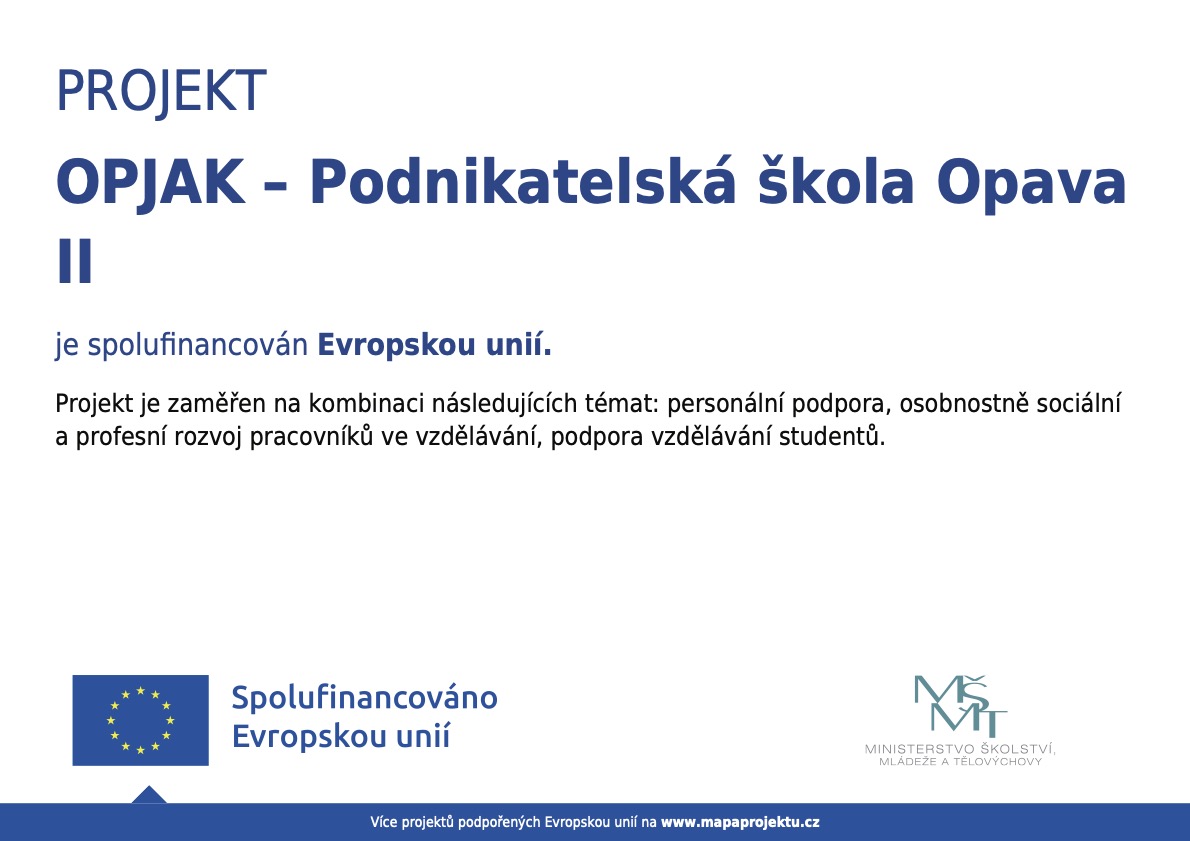 PROJEKT

OPJAK – Podnikatelská škola Opava II

je spolufinancován Evropskou unií.

Projekt je zaměřen na kombinaci následujících témat: personální podpora, osobnostně sociální a profesní rozvoj pracovníků ve vzdělávání, podpora vzdělávání studentů.

Spolufinancováno Evropskou unií

MŠMT
MINISTERSTVO ŠKOLSTVÍ, MLÁDEŽE A TĚLOVÝCHOVY

Více projektů podpořených Evropskou unií na www.mapaprojektu.cz